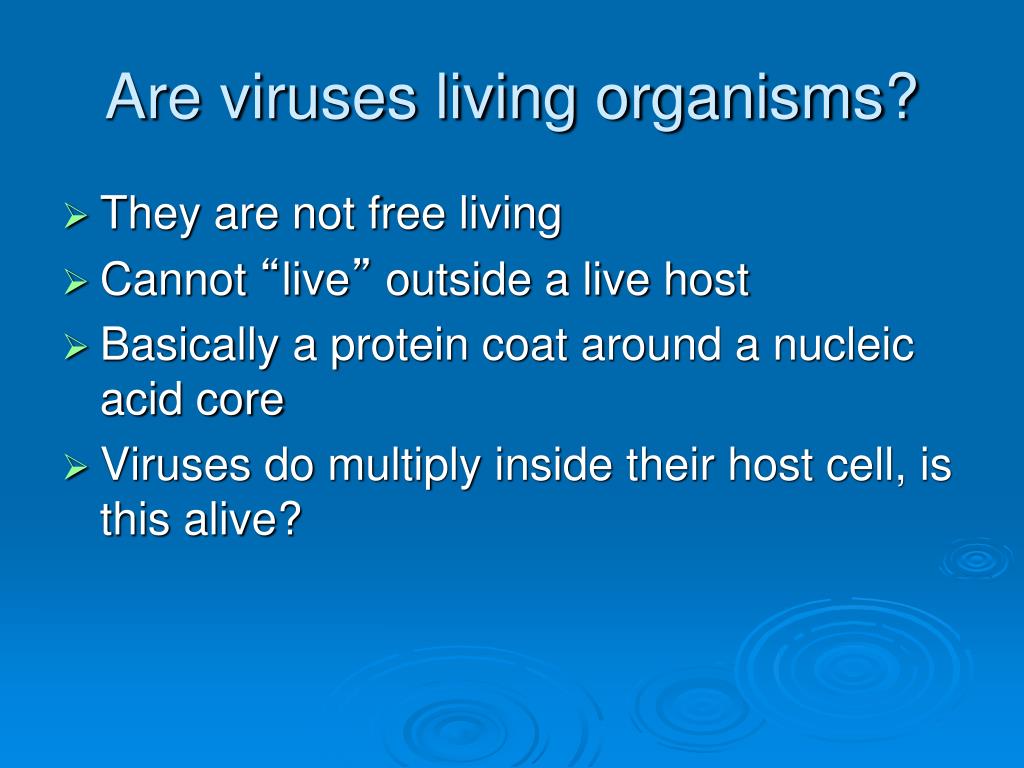 Are viruses living organisms?

➢ They are not free living
➢ Cannot “live” outside a live host
➢ Basically a protein coat around a nucleic acid core
➢ Viruses do multiply inside their host cell, is this alive?